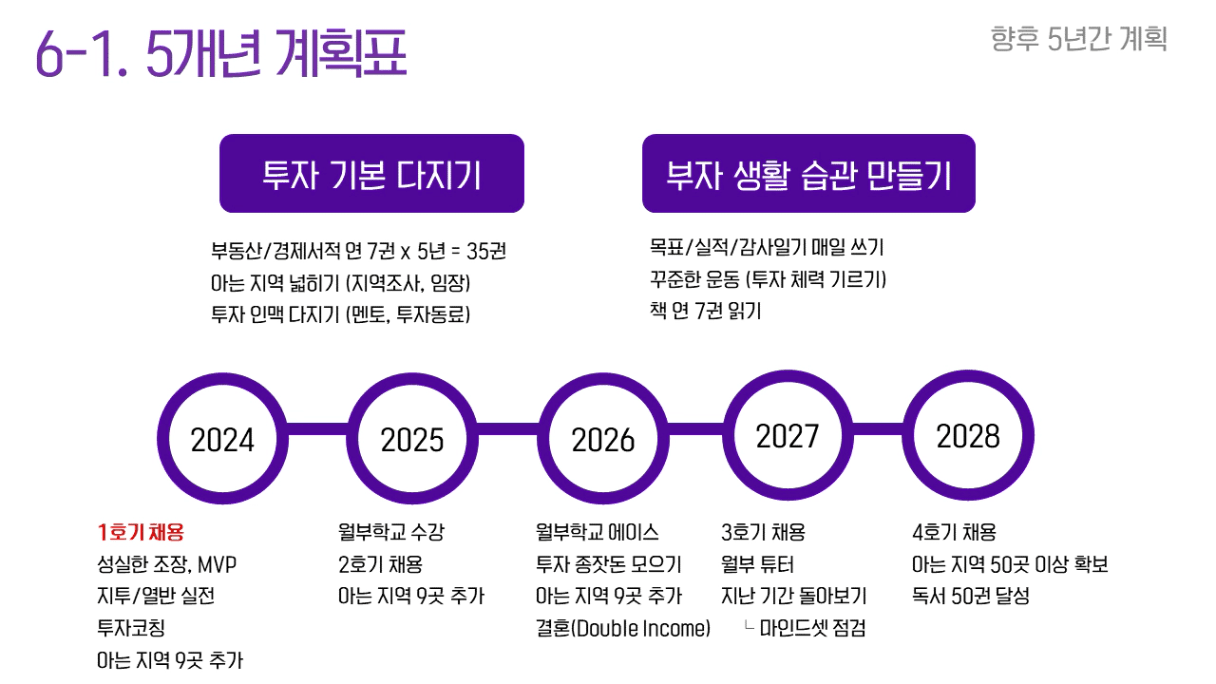 6-1. 5개년 계획표

향후 5년간 계획

투자 기본 다지기

부동산/경제서적 연 7권 x 5년 = 35권
아는 지역 넓히기 (지역조사, 임장)
투자 인맥 다지기 (멘토, 투자동료)

부자 생활 습관 만들기

목표/실적/감사일기 매일 쓰기
꾸준한 운동 (투자 체력 기르기)
책 연 7권 읽기

2024

2025

2026

2027

2028

1호기 채용
성실한 조장, MVP
지투/열반 실전
투자코칭
아는 지역 9곳 추가

월부학교 수강
2호기 채용
아는 지역 9곳 추가

월부학교 에이스
투자 종잣돈 모으기
아는 지역 9곳 추가
결혼(Double Income)

3호기 채용
월부 튜터
지난 기간 돌아보기
ㄴ 마인드셋 점검

4호기 채용
아는 지역 50곳 이상 확보
독서 50권 달성